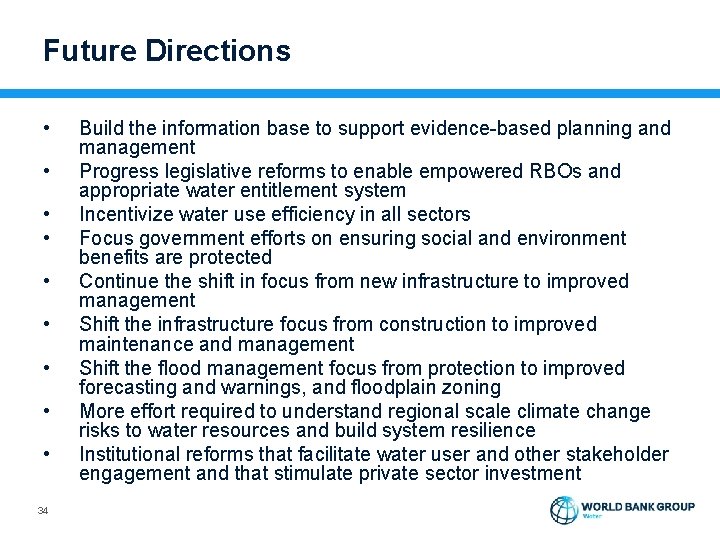 Future Directions

• Build the information base to support evidence-based planning and management
• Progress legislative reforms to enable empowered RBOs and appropriate water entitlement system
• Incentivize water use efficiency in all sectors
• Focus government efforts on ensuring social and environment benefits are protected
• Continue the shift in focus from new infrastructure to improved management
• Shift the infrastructure focus from construction to improved maintenance and management
• Shift the flood management focus from protection to improved forecasting and warnings, and floodplain zoning
• More effort required to understand regional scale climate change risks to water resources and build system resilience
• Institutional reforms that facilitate water user and other stakeholder engagement and that stimulate private sector investment

34

WORLD BANK GROUP
Water